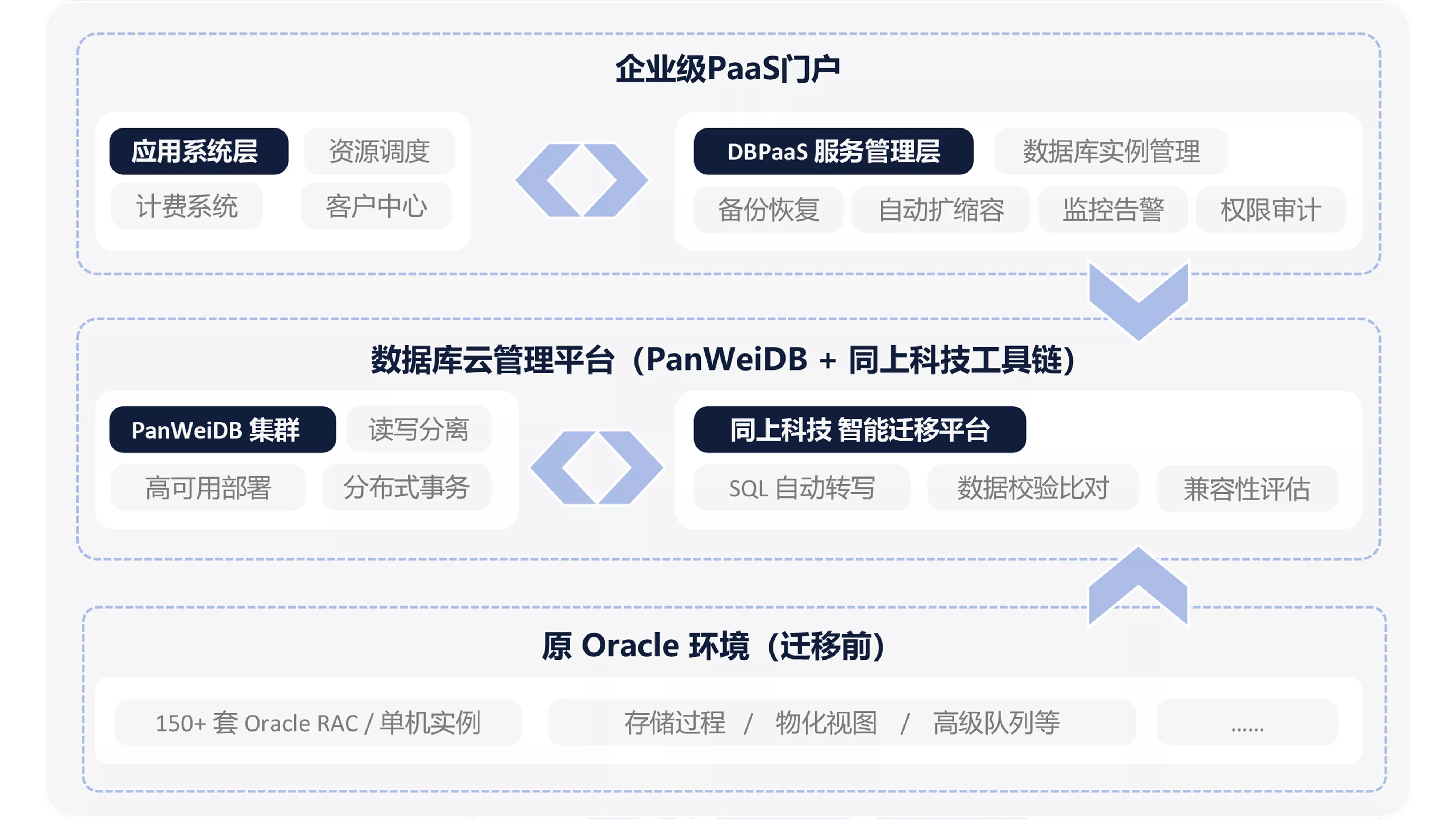 企业级PaaS门户

应用系统层
资源调度
计费系统
客户中心

DBPaaS 服务管理层
数据库实例管理
备份恢复
自动扩缩容
监控告警
权限审计

数据库云管理平台（PanWeiDB + 同上科技工具链）

PanWeiDB 集群
读写分离
高可用部署
分布式事务

同上科技 智能迁移平台
SQL 自动转写
数据校验比对
兼容性评估

原 Oracle 环境（迁移前）

150+ 套 Oracle RAC / 单机实例
存储过程 / 物化视图 / 高级队列等
......